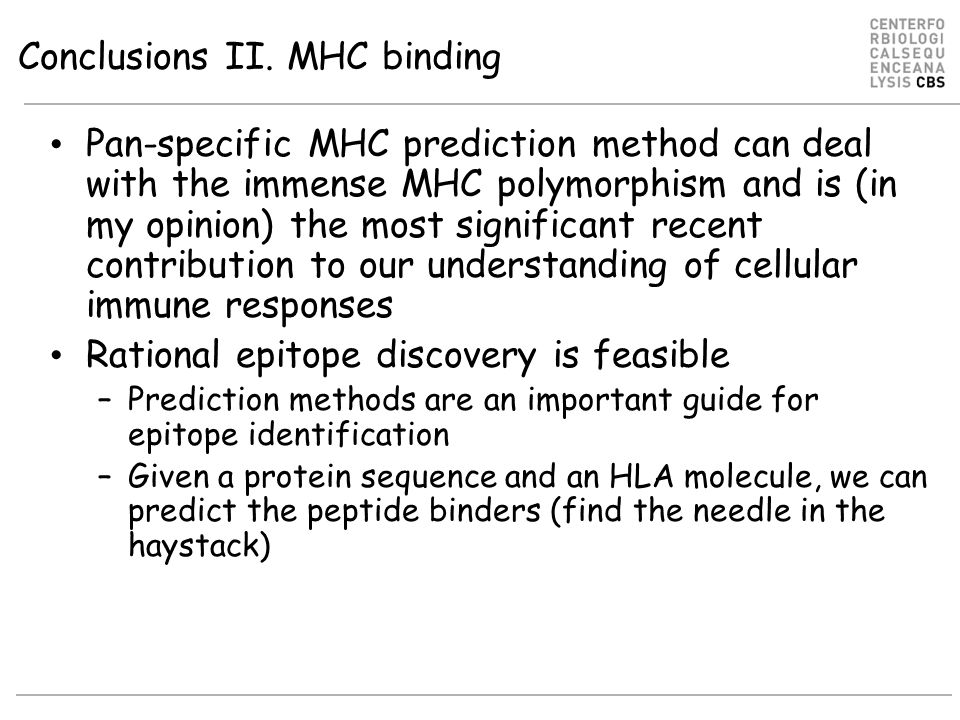 Conclusions II. MHC binding

CENTERFO
RBIOLOGI
CALSEQU
ENCEANA
LYSIS CBS

• Pan-specific MHC prediction method can deal with the immense MHC polymorphism and is (in my opinion) the most significant recent contribution to our understanding of cellular immune responses
• Rational epitope discovery is feasible
– Prediction methods are an important guide for epitope identification
– Given a protein sequence and an HLA molecule, we can predict the peptide binders (find the needle in the haystack)